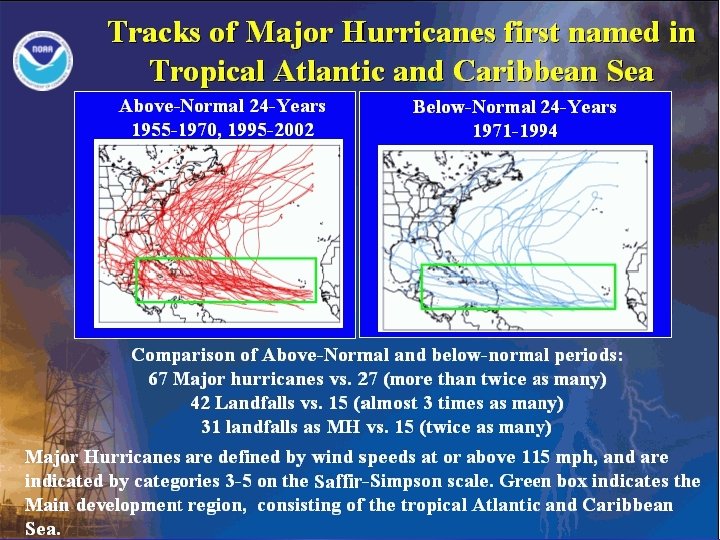 NOAA

Tracks of Major Hurricanes first named in Tropical Atlantic and Caribbean Sea

Above-Normal 24-Years
1955-1970, 1995-2002

Below-Normal 24-Years
1971-1994

Comparison of Above-Normal and below-normal periods:
67 Major hurricanes vs. 27 (more than twice as many)
42 Landfalls vs. 15 (almost 3 times as many)
31 landfalls as MH vs. 15 (twice as many)

Major Hurricanes are defined by wind speeds at or above 115 mph, and are indicated by categories 3-5 on the Saffir-Simpson scale. Green box indicates the Main development region, consisting of the tropical Atlantic and Caribbean Sea.